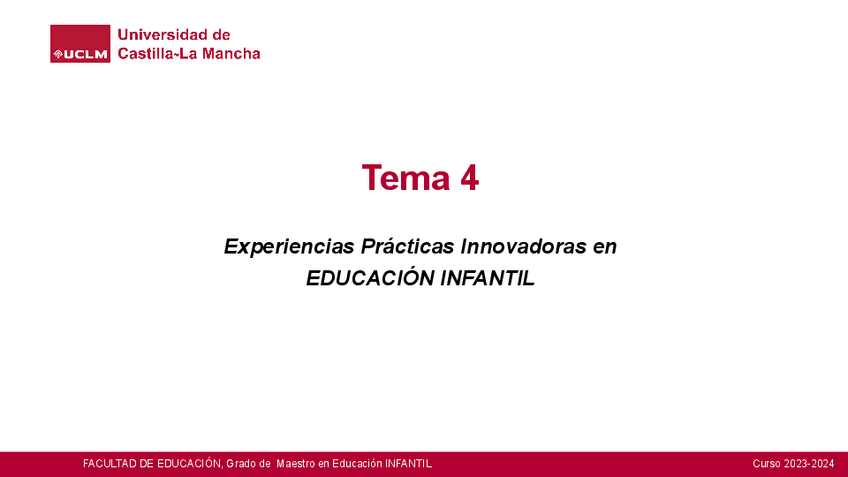 UCLM
Universidad de Castilla~La Mancha

Tema 4

Experiencias Prácticas Innovadoras en EDUCACIÓN INFANTIL

FACULTAD DE EDUCACIÓN, Grado de Maestro en Educación INFANTIL

Curso 2023-2024